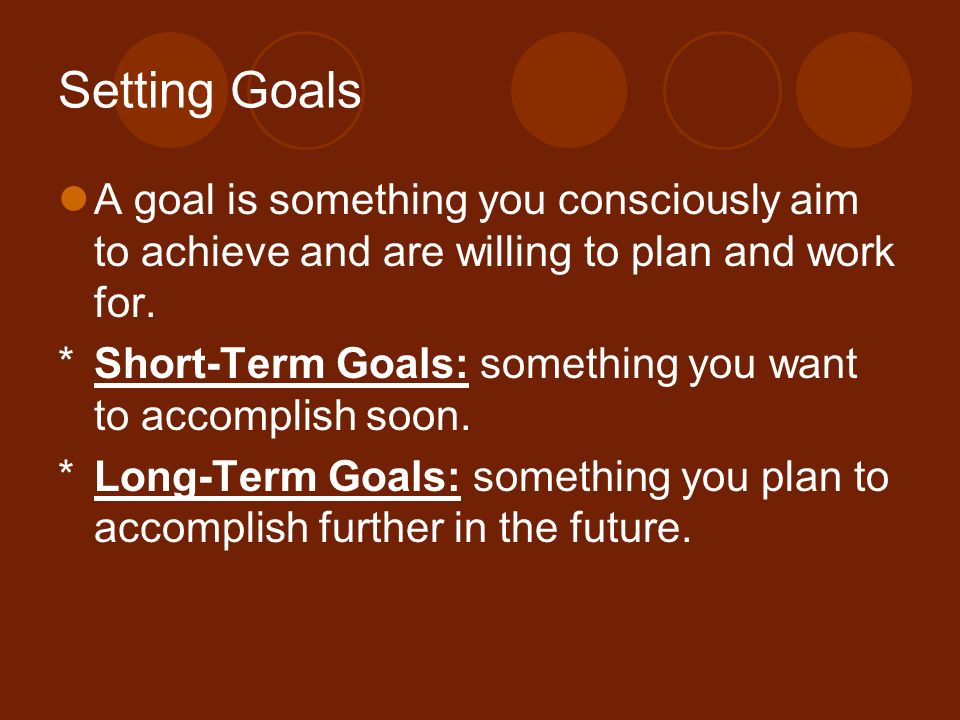 Setting Goals

A goal is something you consciously aim to achieve and are willing to plan and work for.

* Short-Term Goals: something you want to accomplish soon.

* Long-Term Goals: something you plan to accomplish further in the future.